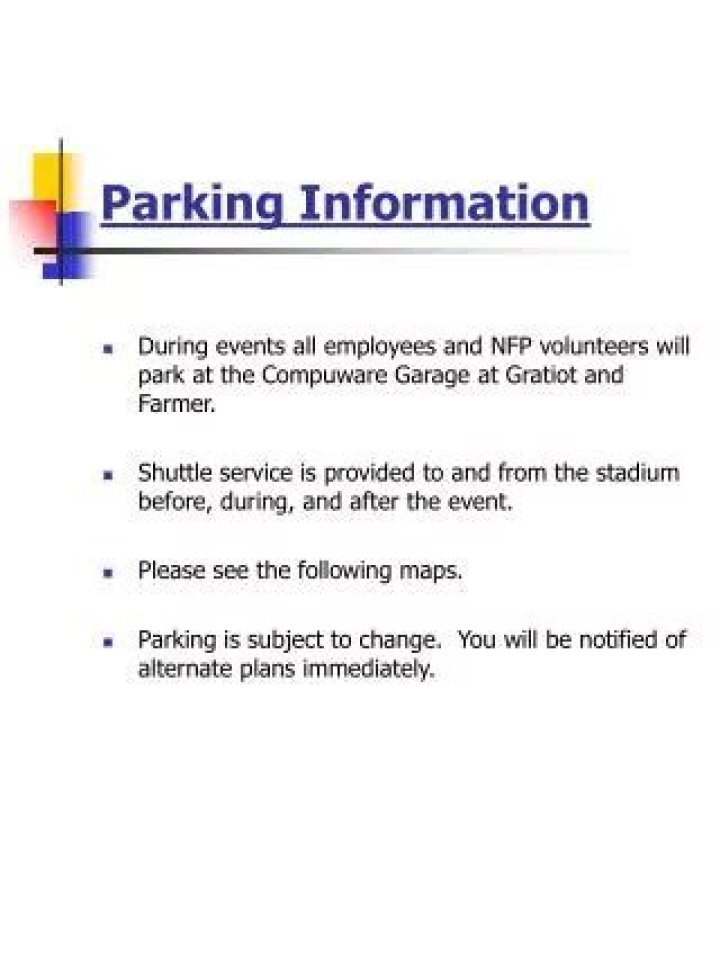 Parking Information

- During events all employees and NFP volunteers will park at the Compuware Garage at Gratiot and Farmer.

- Shuttle service is provided to and from the stadium before, during, and after the event.

- Please see the following maps.

- Parking is subject to change. You will be notified of alternate plans immediately.